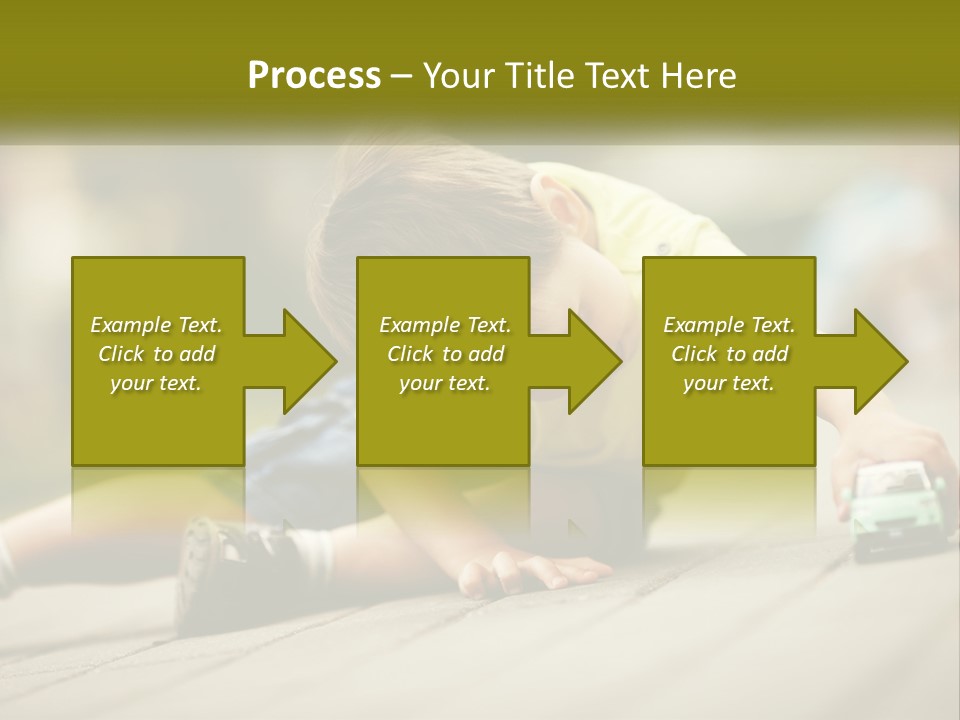 Process – Your Title Text Here

Example Text. Click to add your text.

Example Text. Click to add your text.

Example Text. Click to add your text.